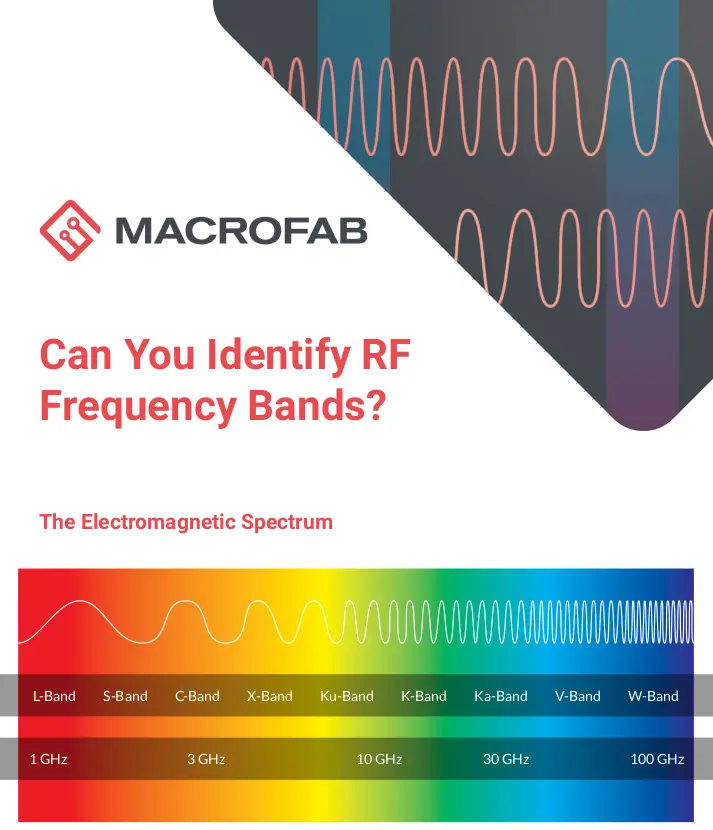 MACROFAB

Can You Identify RF Frequency Bands?

The Electromagnetic Spectrum

L-Band S-Band C-Band X-Band Ku-Band K-Band Ka-Band V-Band W-Band

1 GHz 3 GHz 10 GHz 30 GHz 100 GHz